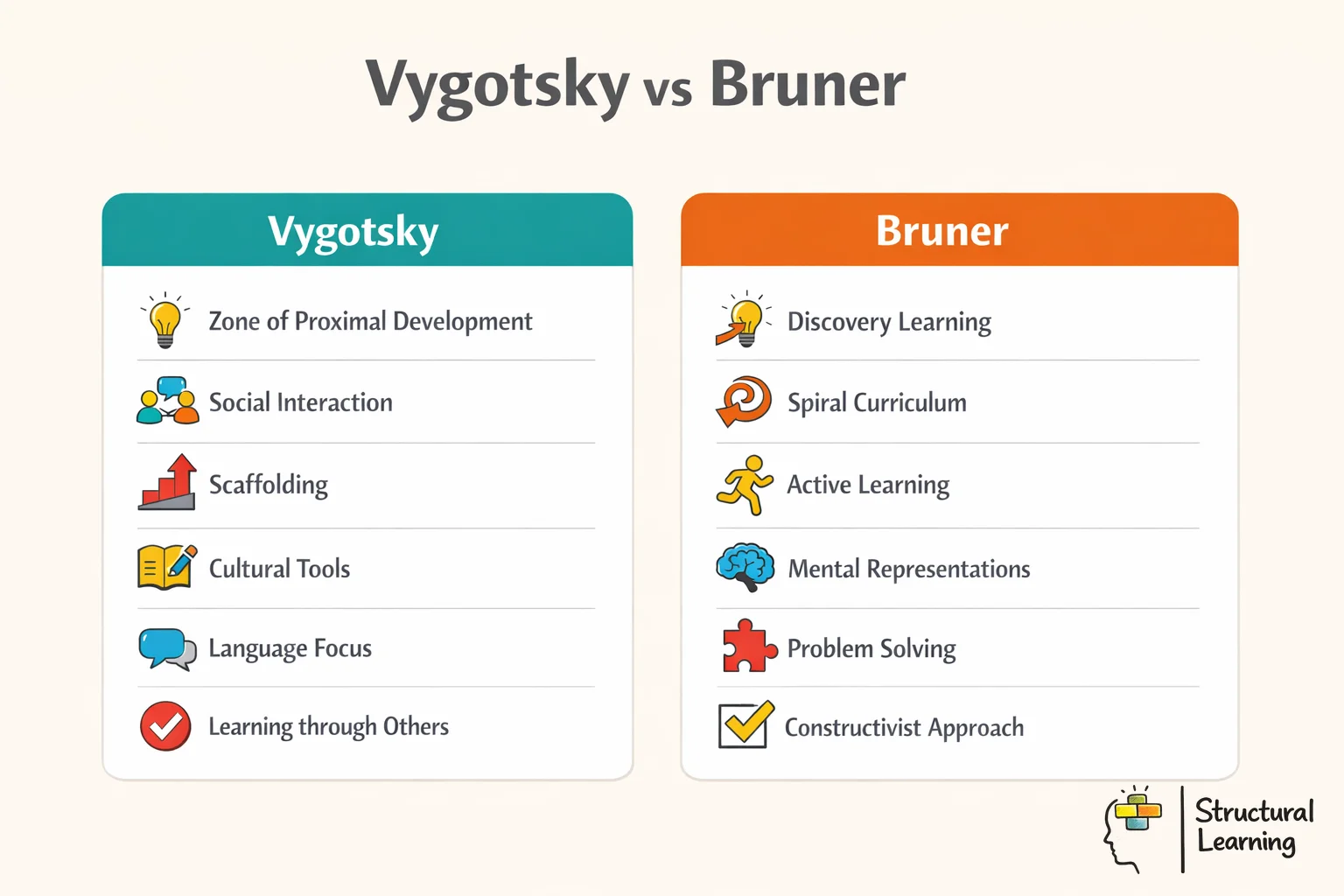 Vygotsky vs Bruner

Vygotsky

Zone of Proximal Development

Social Interaction

Scaffolding

Cultural Tools

Language Focus

Learning through Others

Bruner

Discovery Learning

Spiral Curriculum

Active Learning

Mental Representations

Problem Solving

Constructivist Approach

Structural Learning